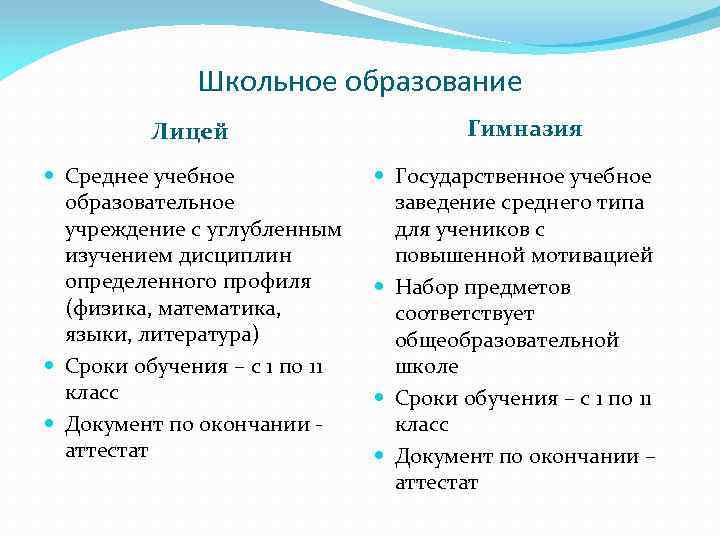 Школьное образование

Лицей

Среднее учебное образовательное учреждение с углубленным изучением дисциплин определенного профиля (физика, математика, языки, литература)

Сроки обучения – с 1 по 11 класс

Документ по окончании - аттестат

Гимназия

Государственное учебное заведение среднего типа для учеников с повышенной мотивацией

Набор предметов соответствует общеобразовательной школе

Сроки обучения – с 1 по 11 класс

Документ по окончании – аттестат